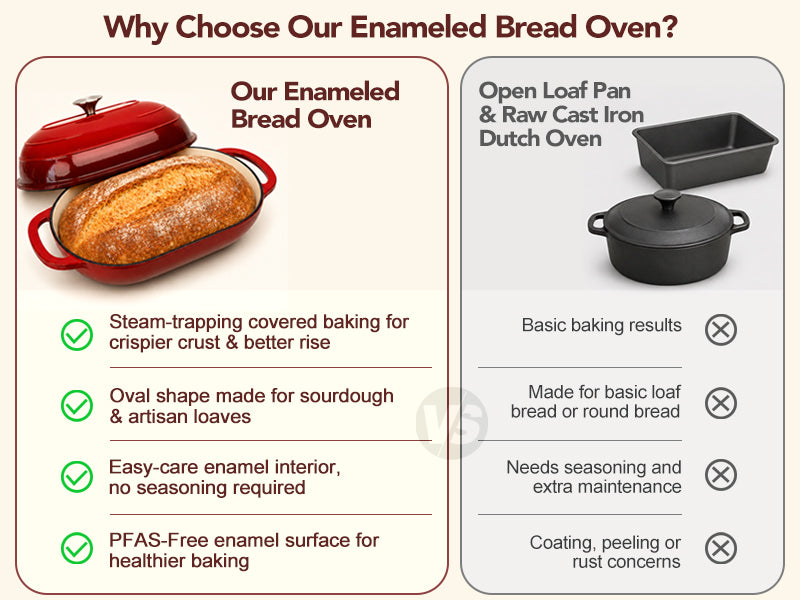 Why Choose Our Enameled Bread Oven?

Our Enameled Bread Oven

Steam-trapping covered baking for crispier crust & better rise

Oval shape made for sourdough & artisan loaves

Easy-care enamel interior, no seasoning required

PFAS-Free enamel surface for healthier baking

VS

Open Loaf Pan & Raw Cast Iron Dutch Oven

Basic baking results

Made for basic loaf bread or round bread

Needs seasoning and extra maintenance

Coating, peeling or rust concerns